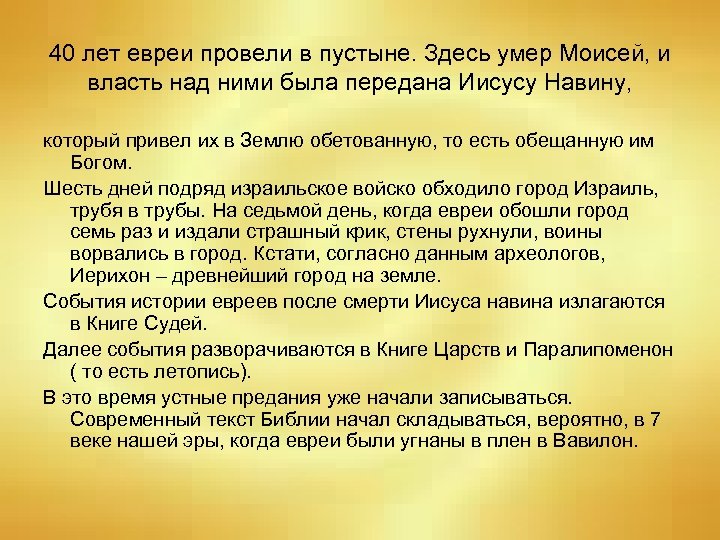 40 лет евреи провели в пустыне. Здесь умер Моисей, и власть над ними была передана Иисусу Навину,

который привел их в Землю обетованную, то есть обещанную им Богом.

Шесть дней подряд израильское войско обходило город Израиль, трубя в трубы. На седьмой день, когда евреи обошли город семь раз и издали страшный крик, стены рухнули, воины ворвались в город. Кстати, согласно данным археологов, Иерихон – древнейший город на земле.

События истории евреев после смерти Иисуса навина излагаются в Книге Судей.

Далее события разворачиваются в Книге Царств и Паралипоменон ( то есть летопись).

В это время устные предания уже начали записываться. Современный текст Библии начал складываться, вероятно, в 7 веке нашей эры, когда евреи были угнаны в плен в Вавилон.